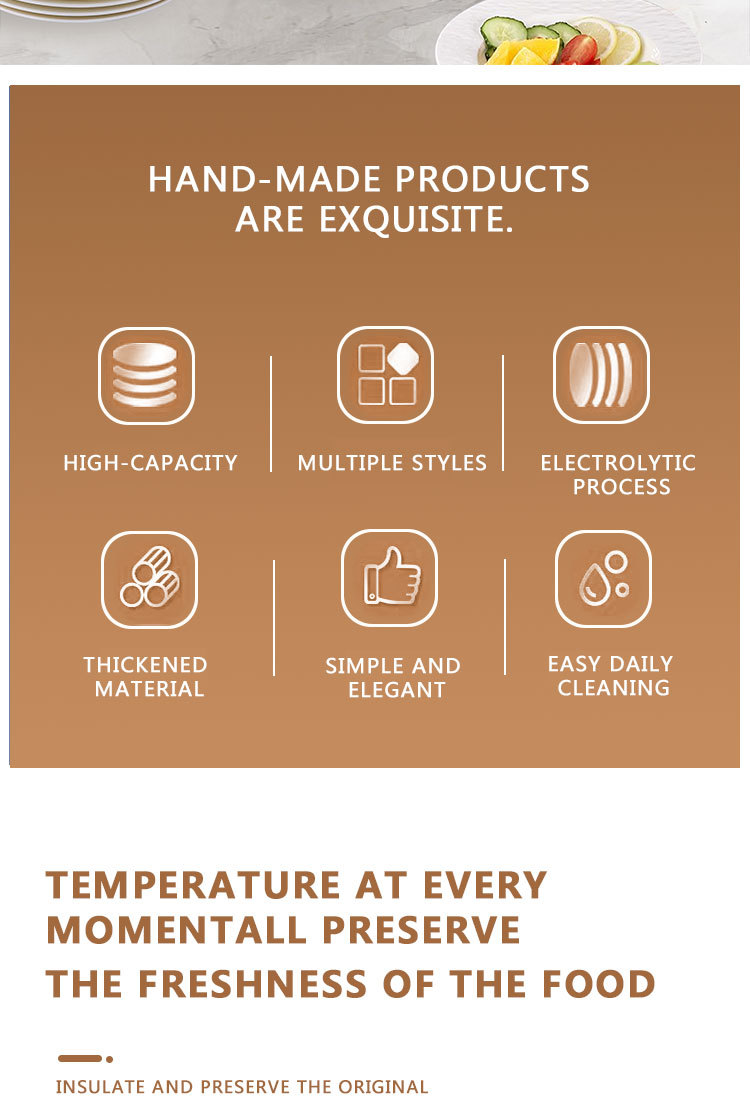 HAND-MADE PRODUCTS ARE EXQUISITE.

HIGH-CAPACITY

MULTIPLE STYLES

ELECTROLYTIC PROCESS

THICKENED MATERIAL

SIMPLE AND ELEGANT

EASY DAILY CLEANING

TEMPERATURE AT EVERY MOMENTALL PRESERVE THE FRESHNESS OF THE FOOD

INSULATE AND PRESERVE THE ORIGINAL